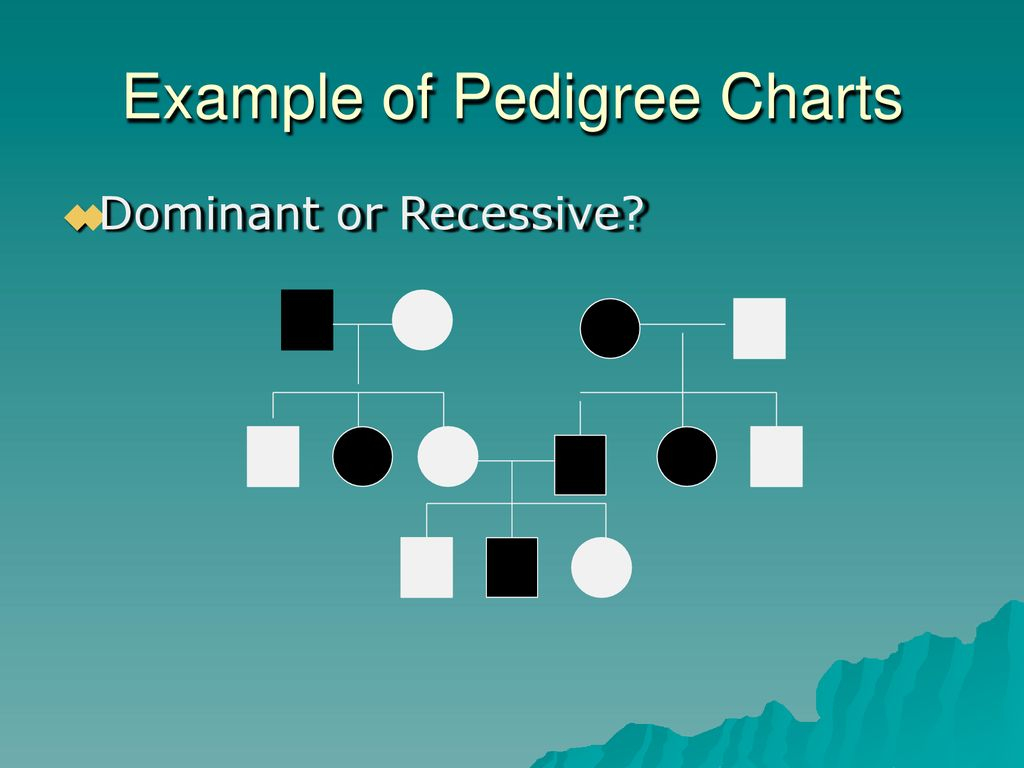 Example of Pedigree Charts

Dominant or Recessive?